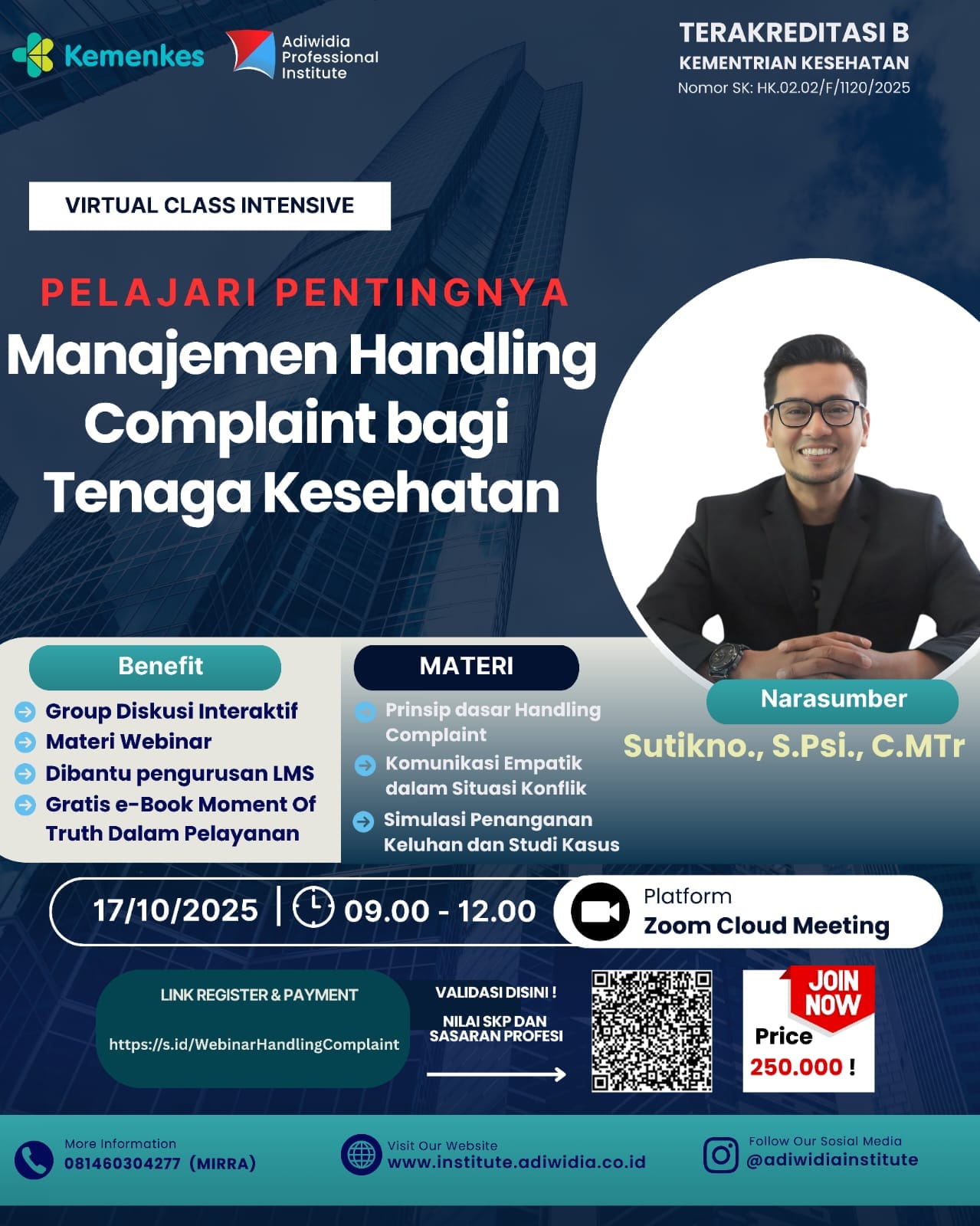 Kemenkes

Adiwidia Professional Institute

TERAKREDITASI B
KEMENTRIAN KESEHATAN
Nomor SK: HK.02.02/F/1120/2025

VIRTUAL CLASS INTENSIVE

PELAJARI PENTINGNYA
Manajemen Handling Complaint bagi Tenaga Kesehatan

Benefit
Group Diskusi Interaktif
Materi Webinar
Dibantu pengurusan LMS
Gratis e-Book Moment Of Truth Dalam Pelayanan

MATERI
Prinsip dasar Handling Complaint
Komunikasi Empatik dalam Situasi Konflik
Simulasi Penanganan Keluhan dan Studi Kasus

Narasumber
Sutikno., S.Psi., C.MTr

17/10/2025 | 09.00 - 12.00

Platform
Zoom Cloud Meeting

LINK REGISTER & PAYMENT
https://s.id/WebinarHandlingComplaint

VALIDASI DISINI !
NILAI SKP DAN SASARAN PROFESI

JOIN NOW
Price
250.000 !

More Information
081460304277 (MIRRA)

Visit Our Website
www.institute.adiwidia.co.id

Follow Our Sosial Media
@adiwidiainstitute